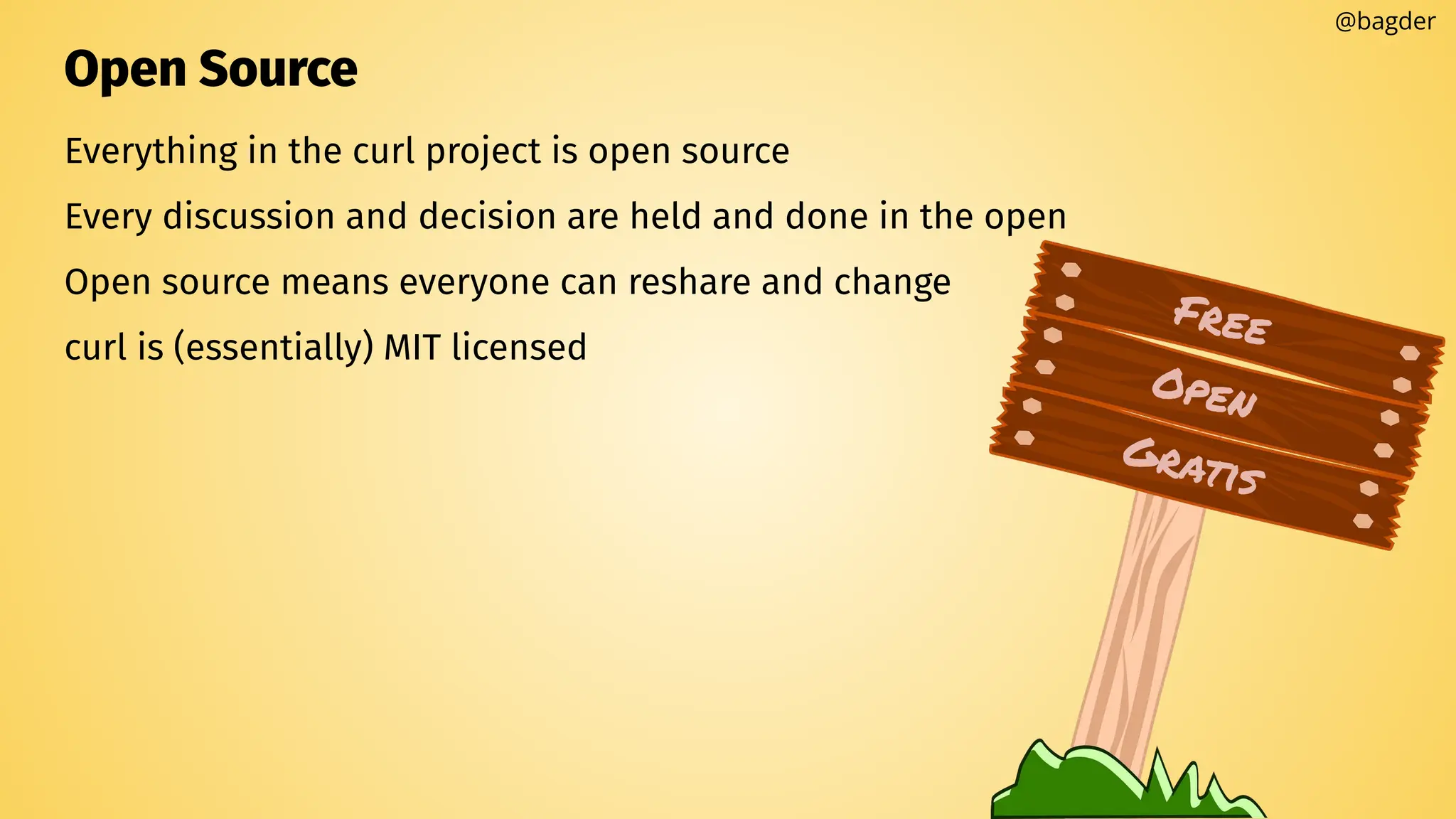 @bagder

Open Source

Everything in the curl project is open source

Every discussion and decision are held and done in the open

Open source means everyone can reshare and change

curl is (essentially) MIT licensed

FREE
OPEN
GRATIS